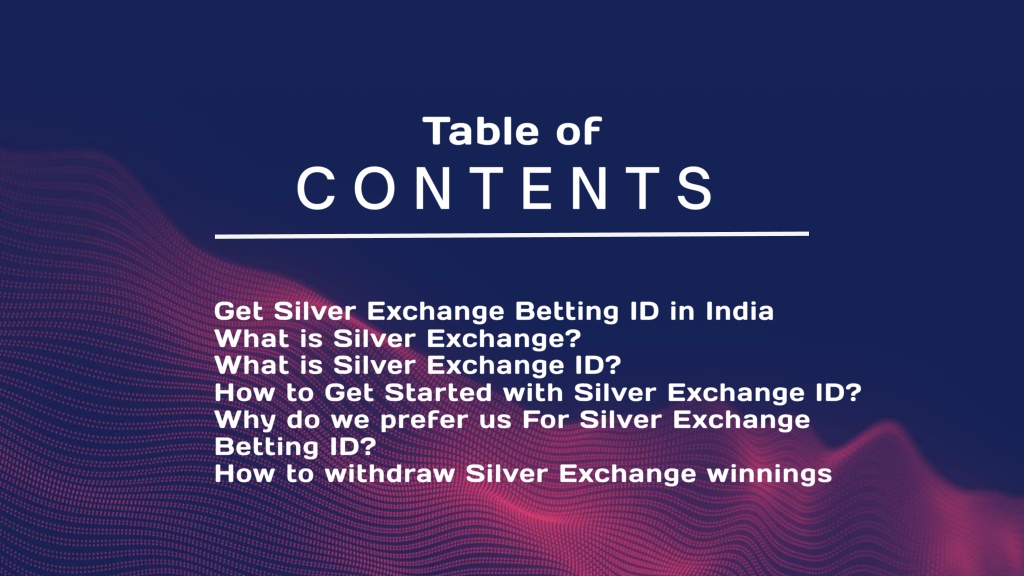 Table of
CONTENTS

Get Silver Exchange Betting ID in India
What is Silver Exchange?
What is Silver Exchange ID?
How to Get Started with Silver Exchange ID?
Why do we prefer us For Silver Exchange Betting ID?
How to withdraw Silver Exchange winnings